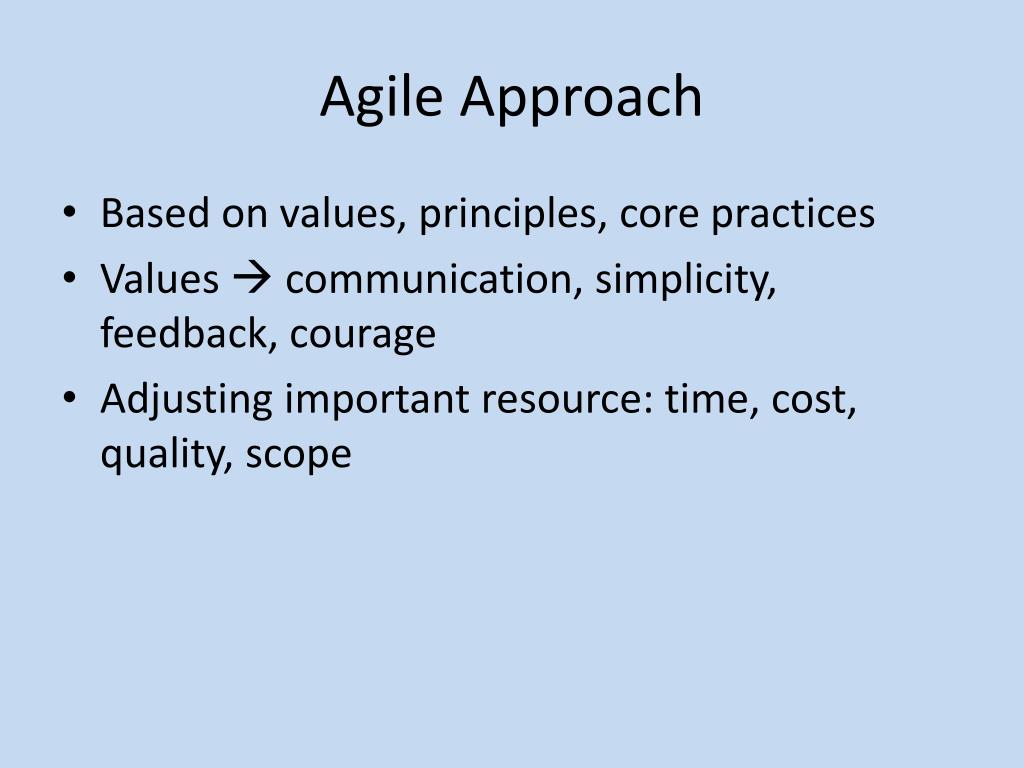 Agile Approach

• Based on values, principles, core practices
• Values → communication, simplicity, feedback, courage
• Adjusting important resource: time, cost, quality, scope